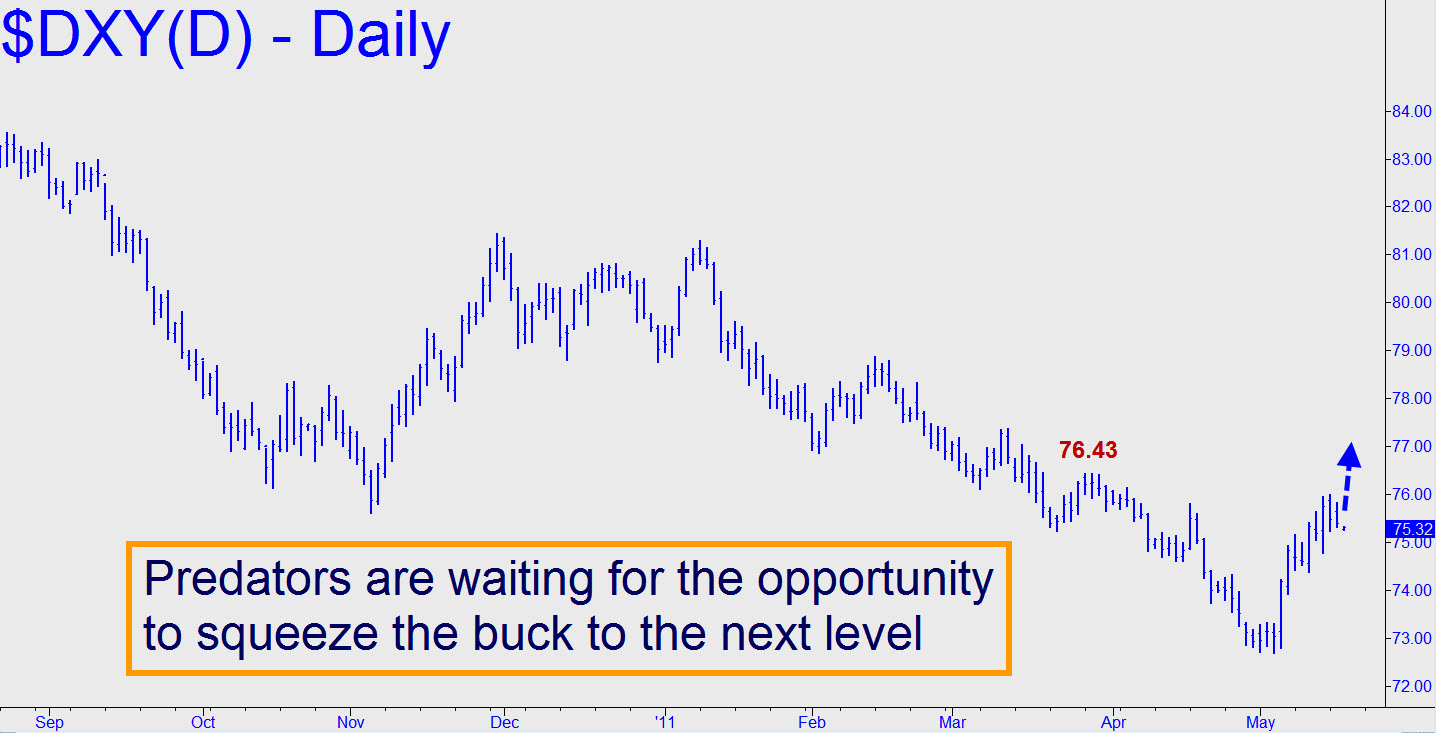 $DXY(D) - Daily

84.00
83.00
82.00
81.00
80.00
79.00
78.00
77.00
76.00
75.32
75.00
74.00
73.00
72.00

76.43

Predators are waiting for the opportunity to squeeze the buck to the next level

Sep Oct Nov Dec '11 Feb Mar Apr May